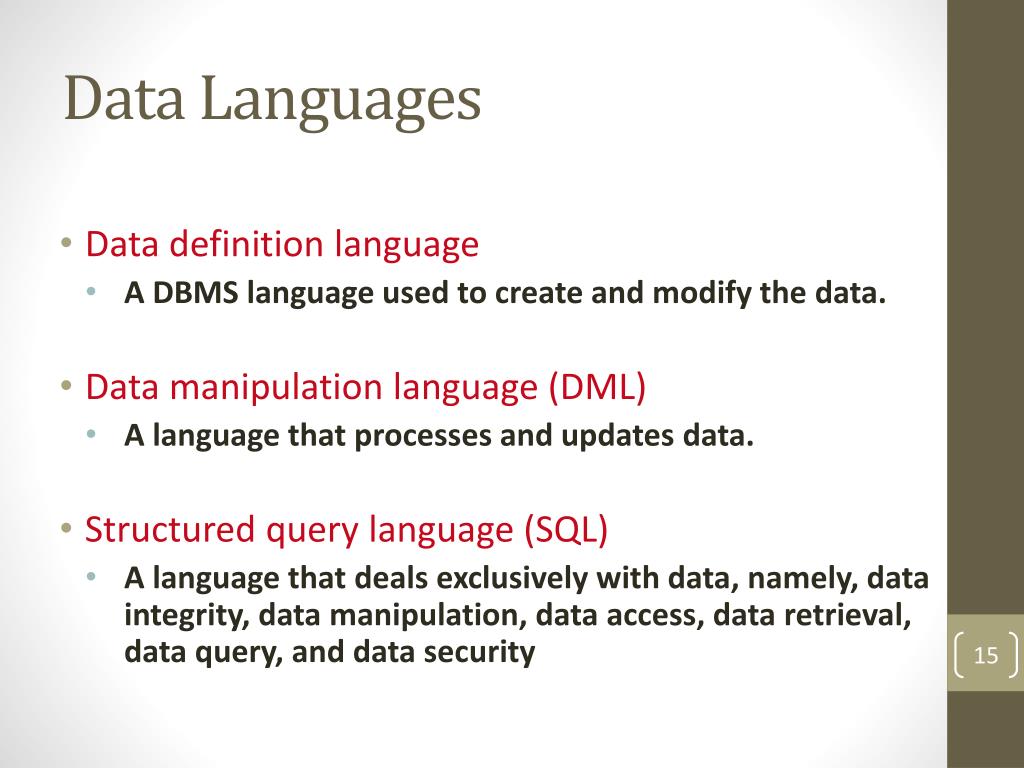 Data Languages

• Data definition language
  • A DBMS language used to create and modify the data.

• Data manipulation language (DML)
  • A language that processes and updates data.

• Structured query language (SQL)
  • A language that deals exclusively with data, namely, data integrity, data manipulation, data access, data retrieval, data query, and data security

15